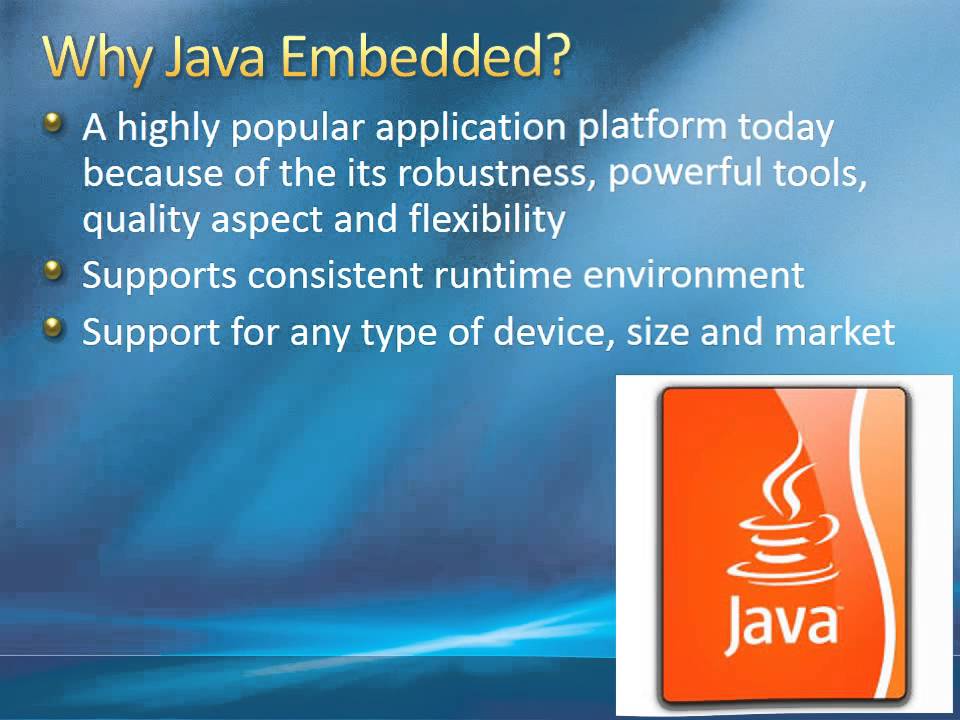 Why Java Embedded?

A highly popular application platform today because of the its robustness, powerful tools, quality aspect and flexibility

Supports consistent runtime environment

Support for any type of device, size and market

Java